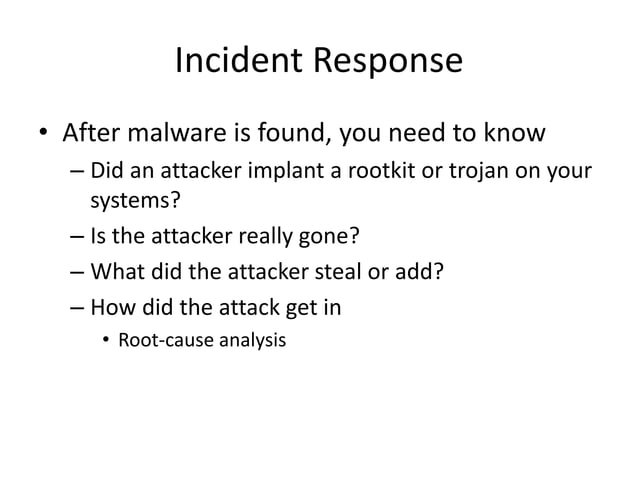 Incident Response

• After malware is found, you need to know
– Did an attacker implant a rootkit or trojan on your systems?
– Is the attacker really gone?
– What did the attacker steal or add?
– How did the attack get in
• Root-cause analysis